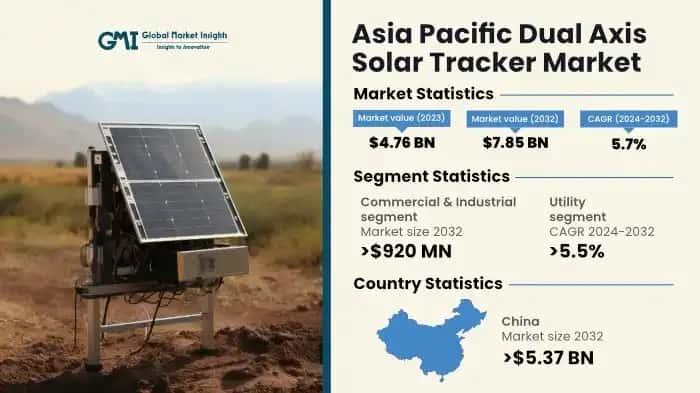 GMI Global Market Insights
Insights to Innovation

Asia Pacific Dual Axis Solar Tracker Market

Market Statistics

Market value (2023)
$4.76 BN

Market value (2032)
$7.85 BN

CAGR (2024-2032)
5.7%

Segment Statistics

Commercial & Industrial segment
Market size 2032
>$920 MN

Utility segment
CAGR 2024-2032
>5.5%

Country Statistics

China
Market size 2032
>$5.37 BN